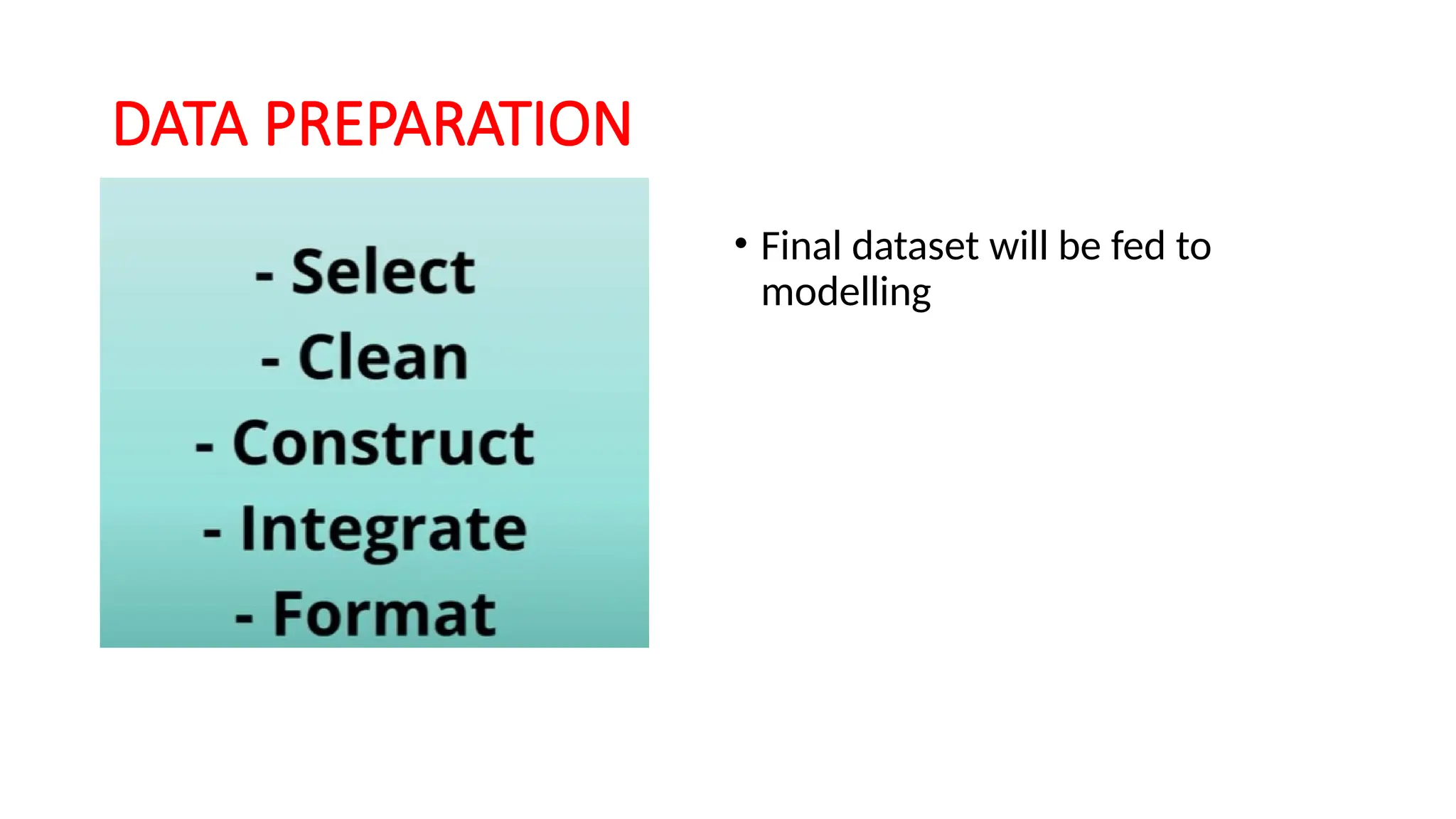 DATA PREPARATION

- Select
- Clean
- Construct
- Integrate
- Format

• Final dataset will be fed to modelling